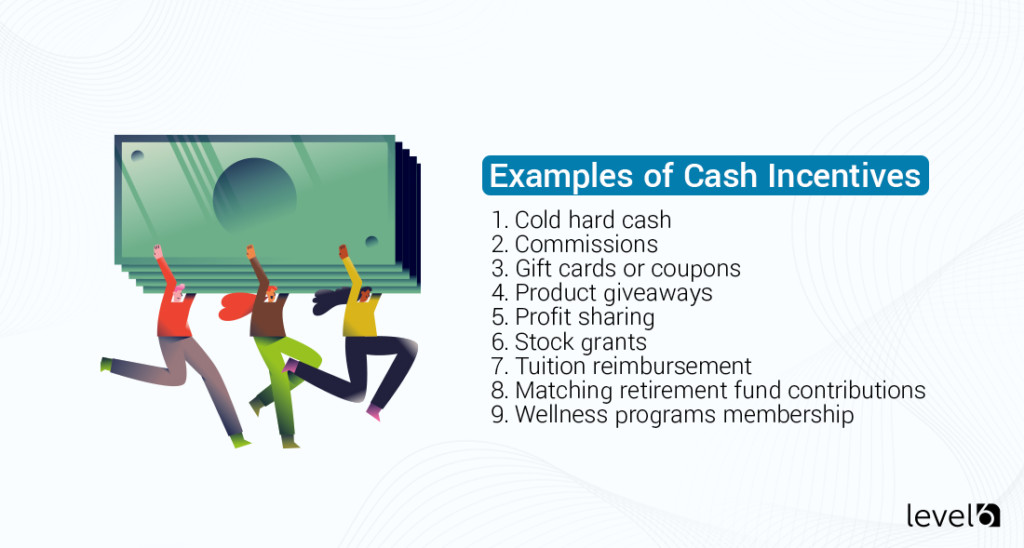 Examples of Cash Incentives

1. Cold hard cash
2. Commissions
3. Gift cards or coupons
4. Product giveaways
5. Profit sharing
6. Stock grants
7. Tuition reimbursement
8. Matching retirement fund contributions
9. Wellness programs membership

level6